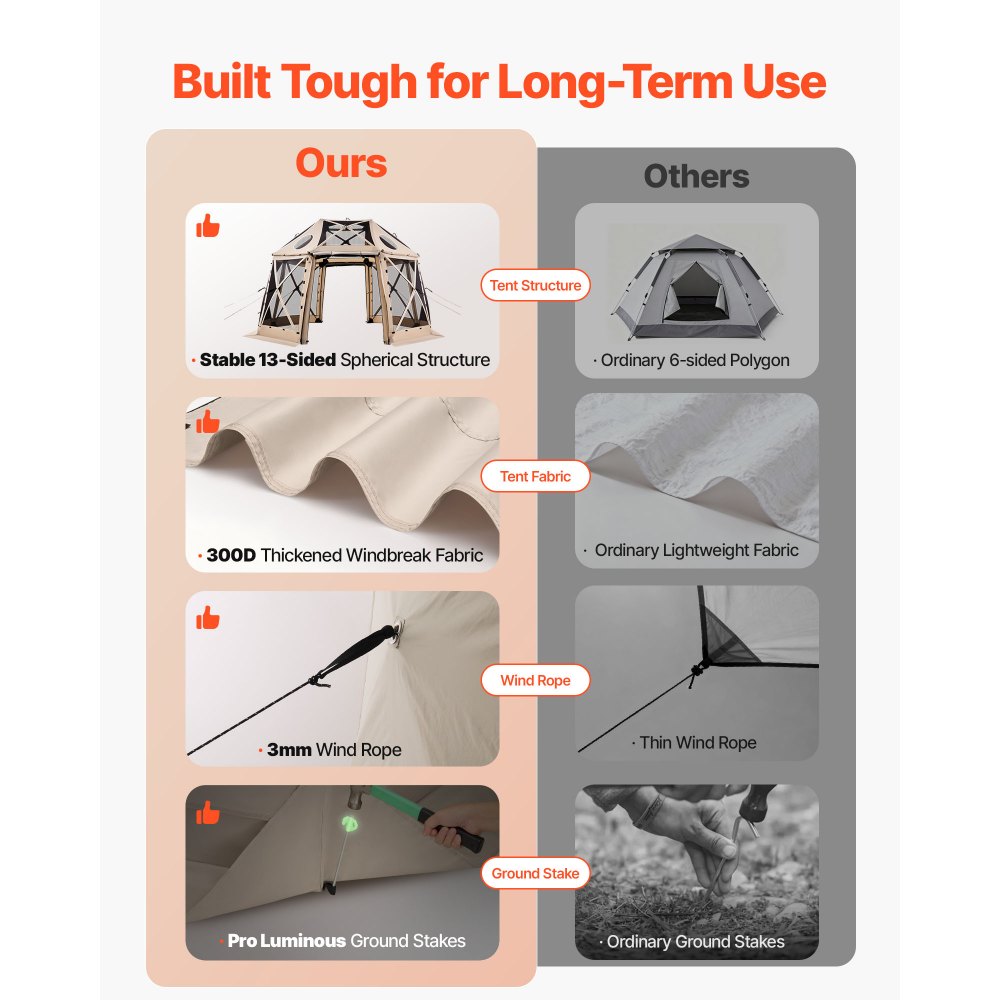 Built Tough for Long-Term Use

Ours

Others

· Stable 13-Sided Spherical Structure

Tent Structure

· Ordinary 6-sided Polygon

· 300D Thickened Windbreak Fabric

Tent Fabric

· Ordinary Lightweight Fabric

· 3mm Wind Rope

Wind Rope

· Thin Wind Rope

· Pro Luminous Ground Stakes

Ground Stake

· Ordinary Ground Stakes